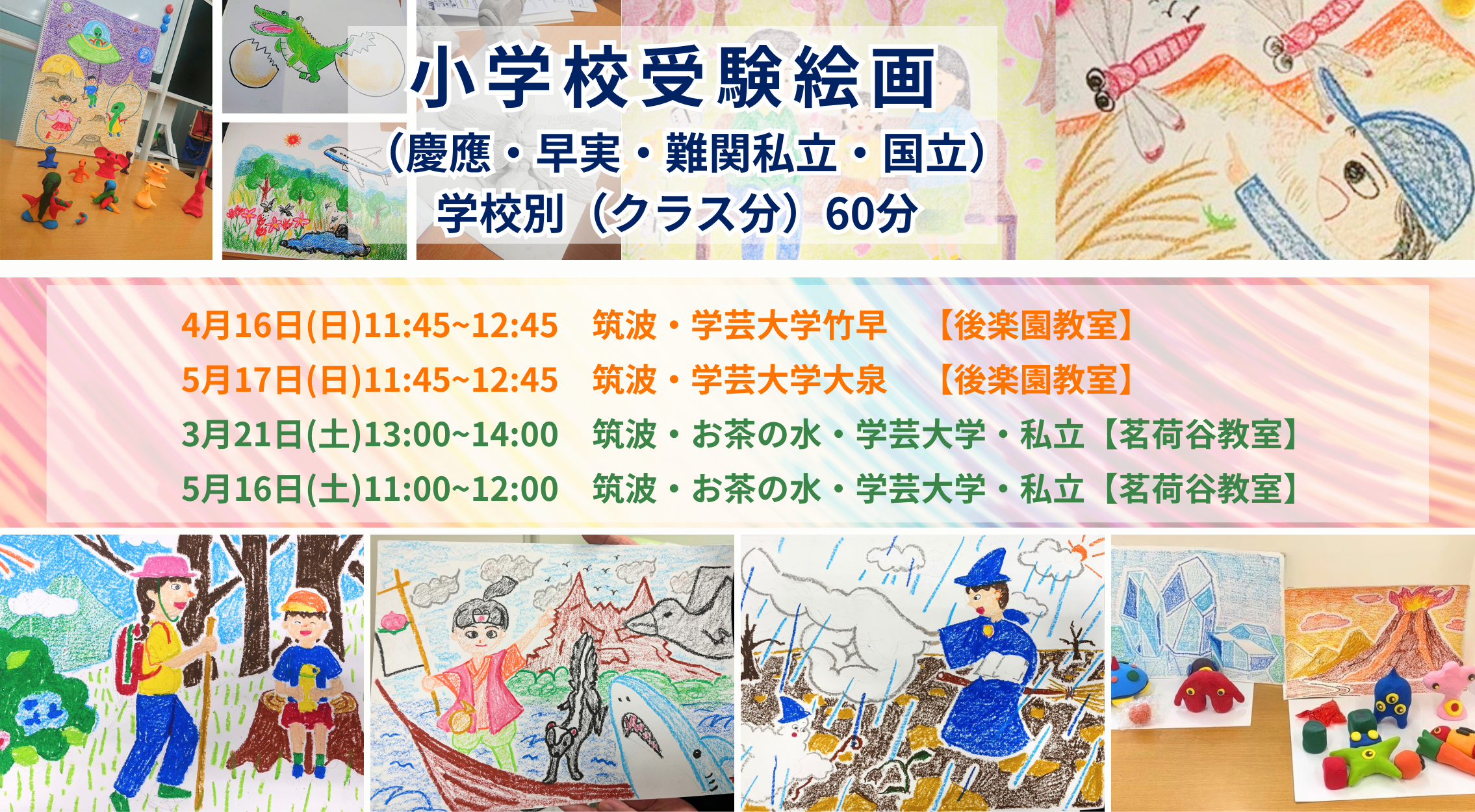 小学校受験絵画
（慶應・早実・難関私立・国立）
学校別（クラス分）60分

4月16日(日)11:45~12:45　筑波・学芸大学竹早　【後楽園教室】
5月17日(日)11:45~12:45　筑波・学芸大学大泉　【後楽園教室】
3月21日(土)13:00~14:00　筑波・お茶の水・学芸大学・私立【茗荷谷教室】
5月16日(土)11:00~12:00　筑波・お茶の水・学芸大学・私立【茗荷谷教室】